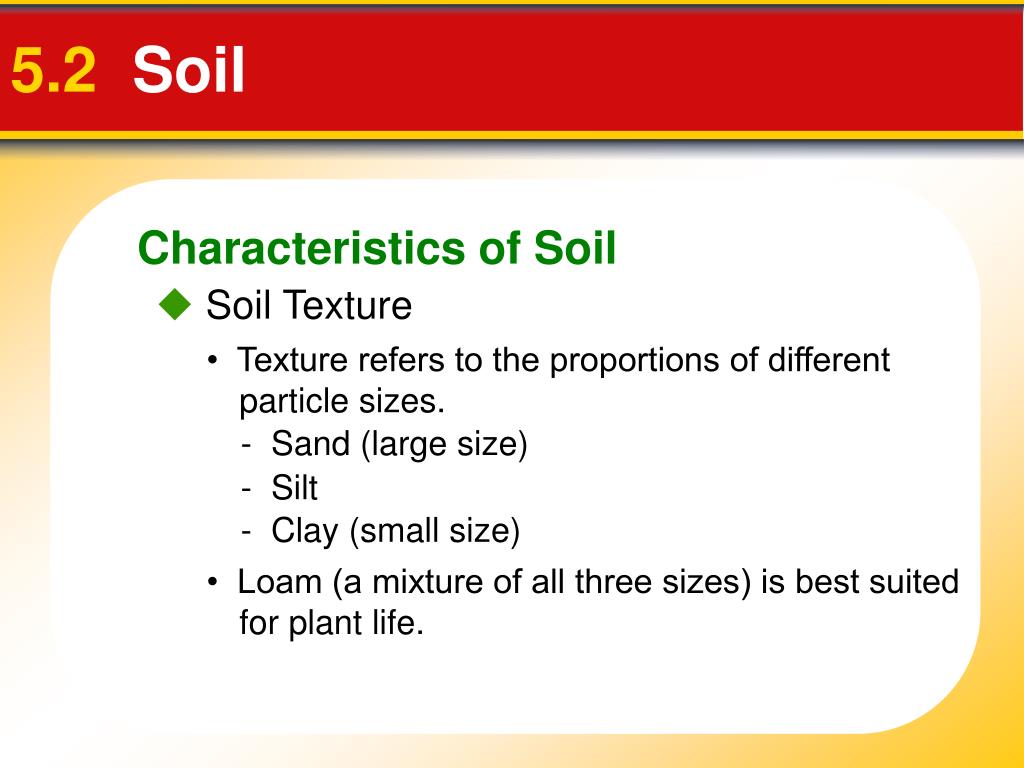 5.2 Soil

Characteristics of Soil

◆ Soil Texture

• Texture refers to the proportions of different particle sizes.

- Sand (large size)
- Silt
- Clay (small size)

• Loam (a mixture of all three sizes) is best suited for plant life.